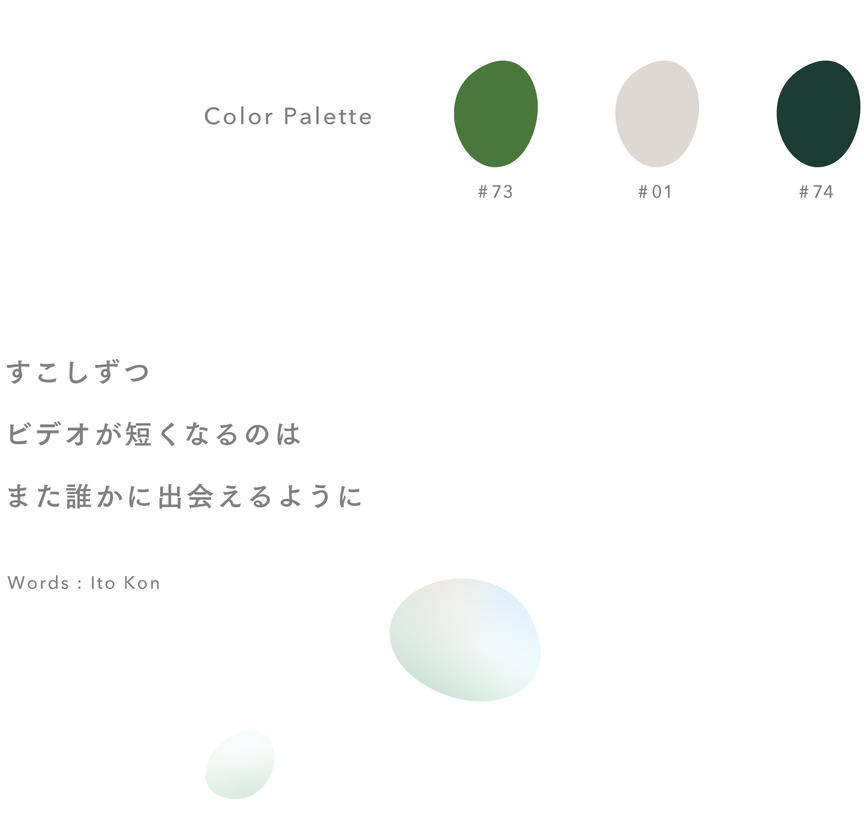 Color Palette

#73

#01

#74

すこしずつ

ビデオが短くなるのは

また誰かに出会えるように

Words : Ito Kon